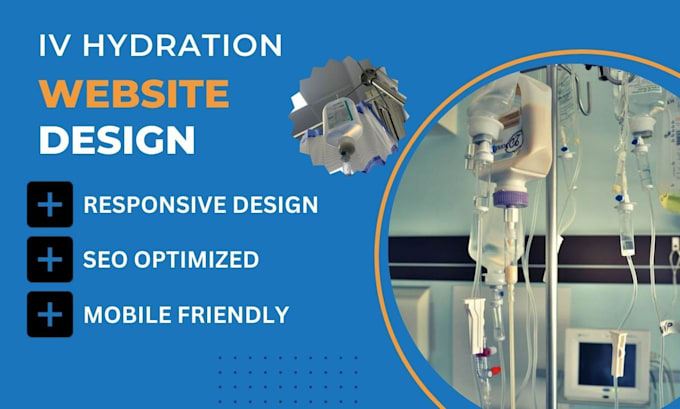 IV HYDRATION
WEBSITE
DESIGN

+ RESPONSIVE DESIGN
+ SEO OPTIMIZED
+ MOBILE FRIENDLY